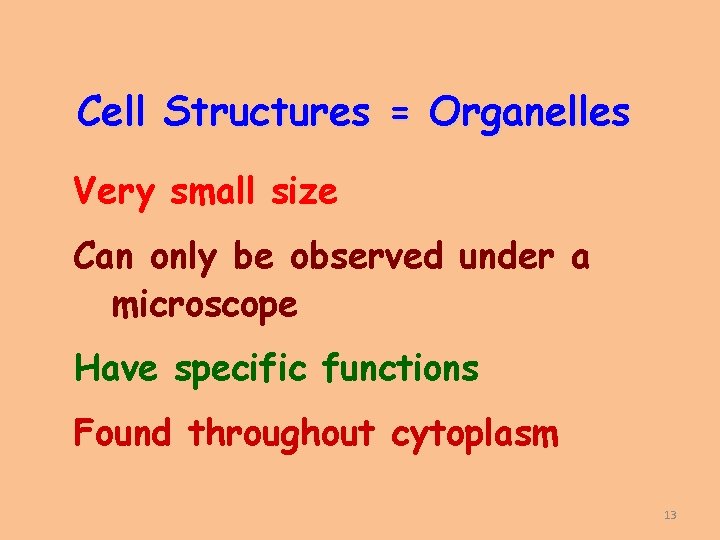 Cell Structures = Organelles

Very small size

Can only be observed under a microscope

Have specific functions

Found throughout cytoplasm

13